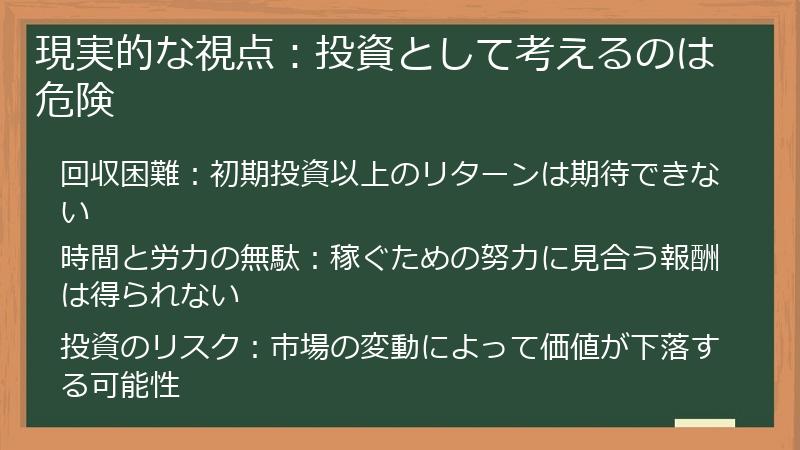 現実的な視点：投資として考えるのは危険

回収困難：初期投資以上のリターンは期待できない

時間と労力の無駄：稼ぐための努力に見合う報酬は得られない

投資のリスク：市場の変動によって価値が下落する可能性